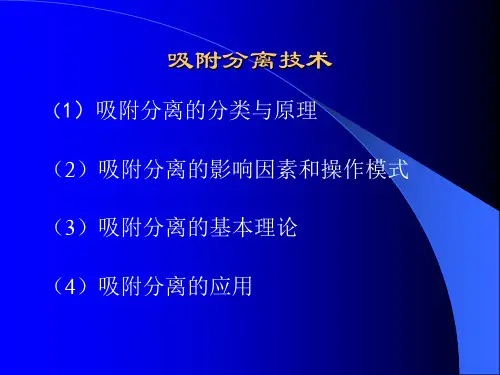 吸附分离技术

（1）吸附分离的分类与原理

（2）吸附分离的影响因素和操作模式

（3）吸附分离的基本理论

（4）吸附分离的应用